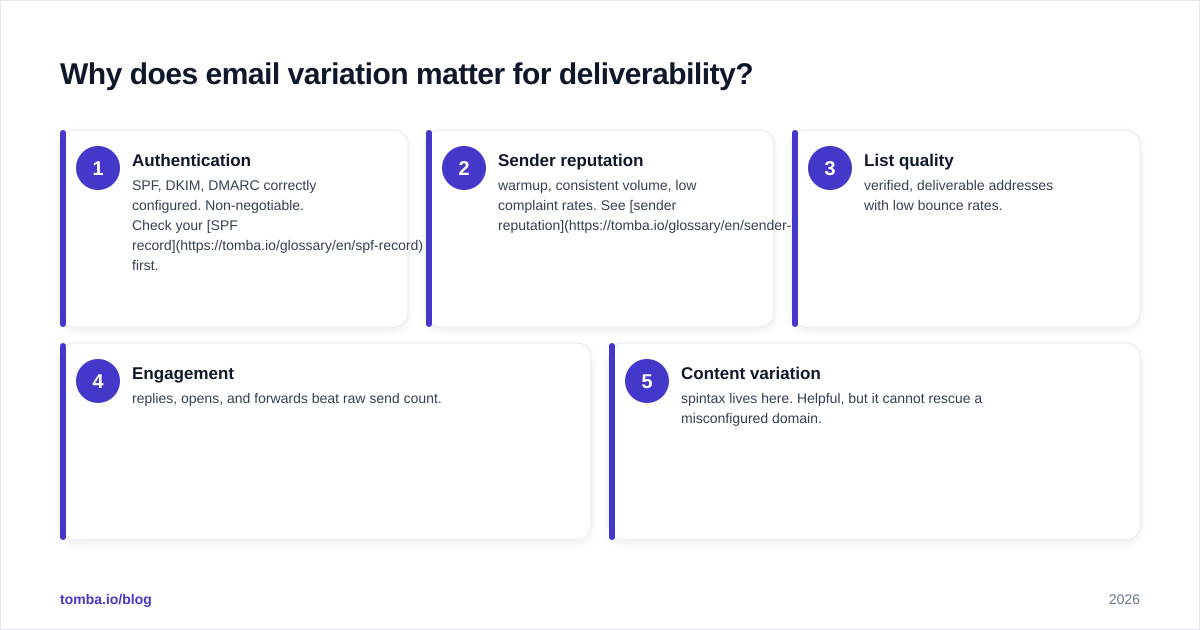 Why does email variation matter for deliverability?

1
Authentication
SPF, DKIM, DMARC correctly configured. Non-negotiable. Check your [SPF record](https://tomba.io/glossary/en/spf-record) first.

2
Sender reputation
warmup, consistent volume, low complaint rates. See [sender reputation](https://tomba.io/glossary/en/sender-

3
List quality
verified, deliverable addresses with low bounce rates.

4
Engagement
replies, opens, and forwards beat raw send count.

5
Content variation
spintax lives here. Helpful, but it cannot rescue a misconfigured domain.

tomba.io/blog

2026